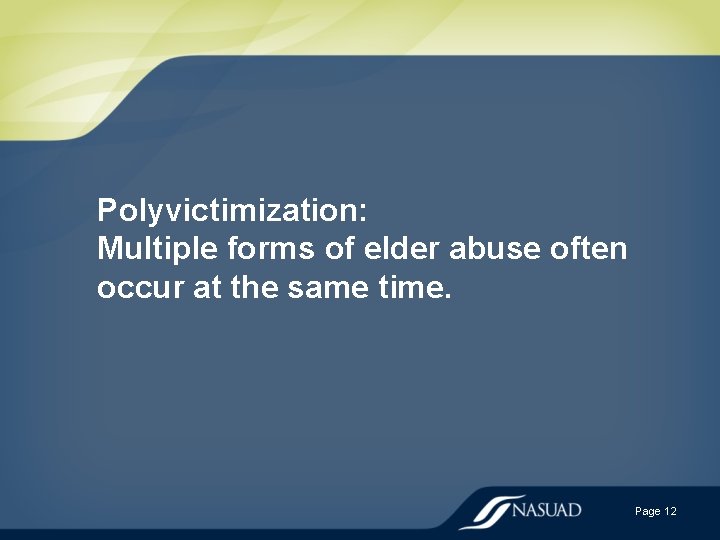 Polyvictimization:
Multiple forms of elder abuse often occur at the same time.

NASUAD

Page 12